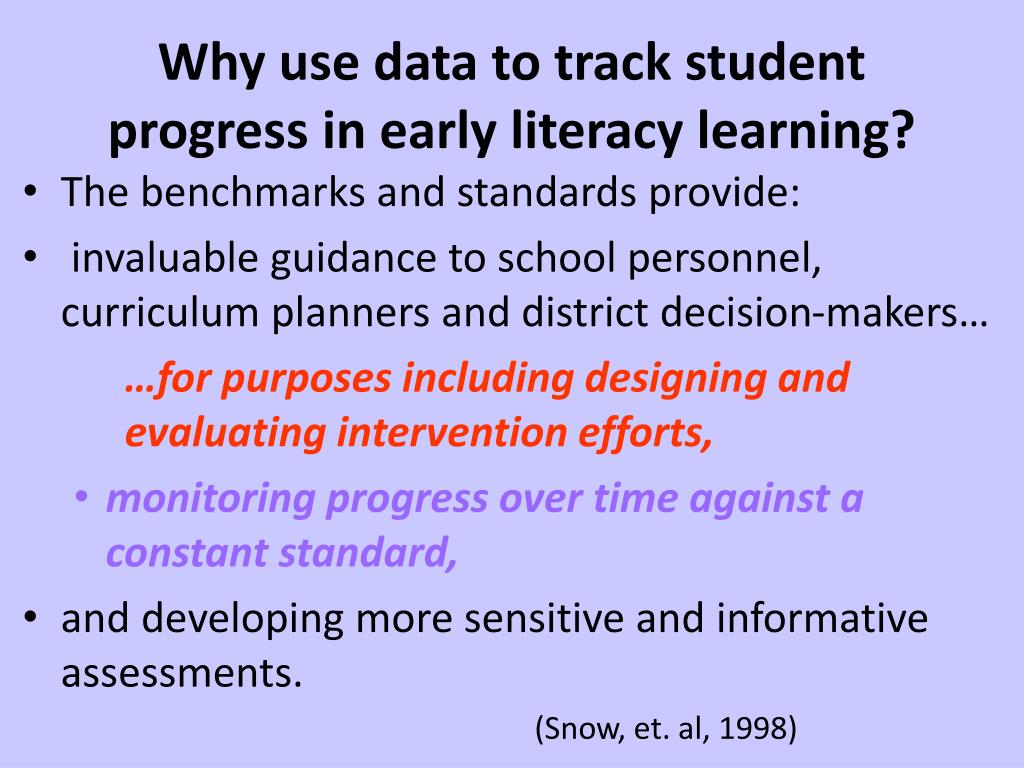 Why use data to track student progress in early literacy learning?

• The benchmarks and standards provide:

• invaluable guidance to school personnel, curriculum planners and district decision-makers…

…for purposes including designing and evaluating intervention efforts,

• monitoring progress over time against a constant standard,

• and developing more sensitive and informative assessments.

(Snow, et. al, 1998)